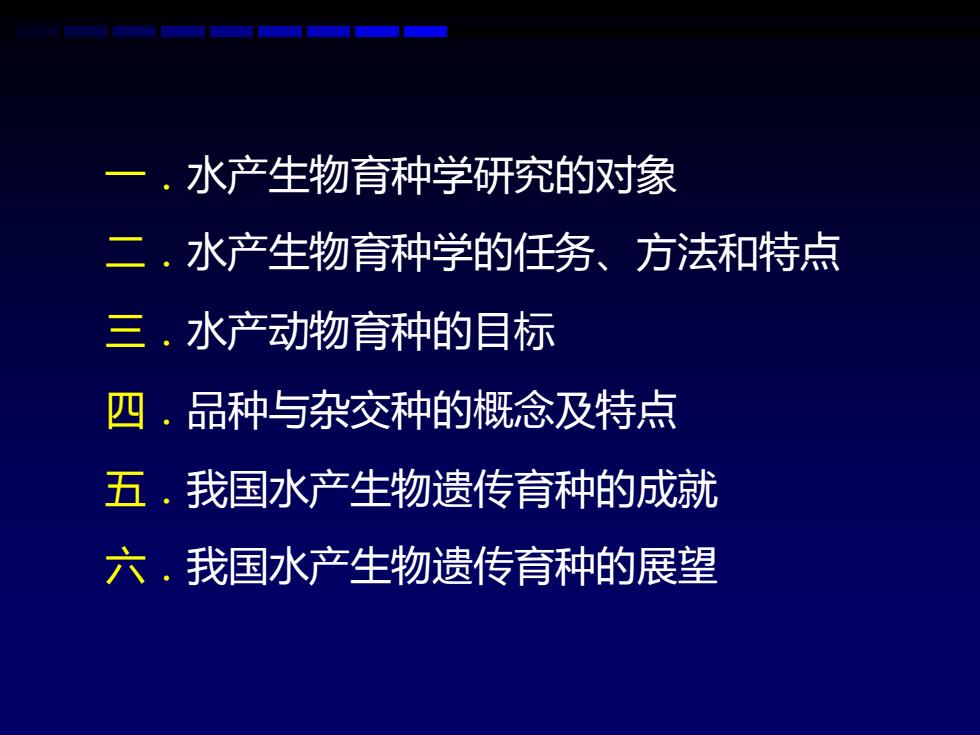 一．水产生物育种学研究的对象

二．水产生物育种学的任务、方法和特点

三．水产动物育种的目标

四．品种与杂交种的概念及特点

五．我国水产生物遗传育种的成就

六．我国水产生物遗传育种的展望